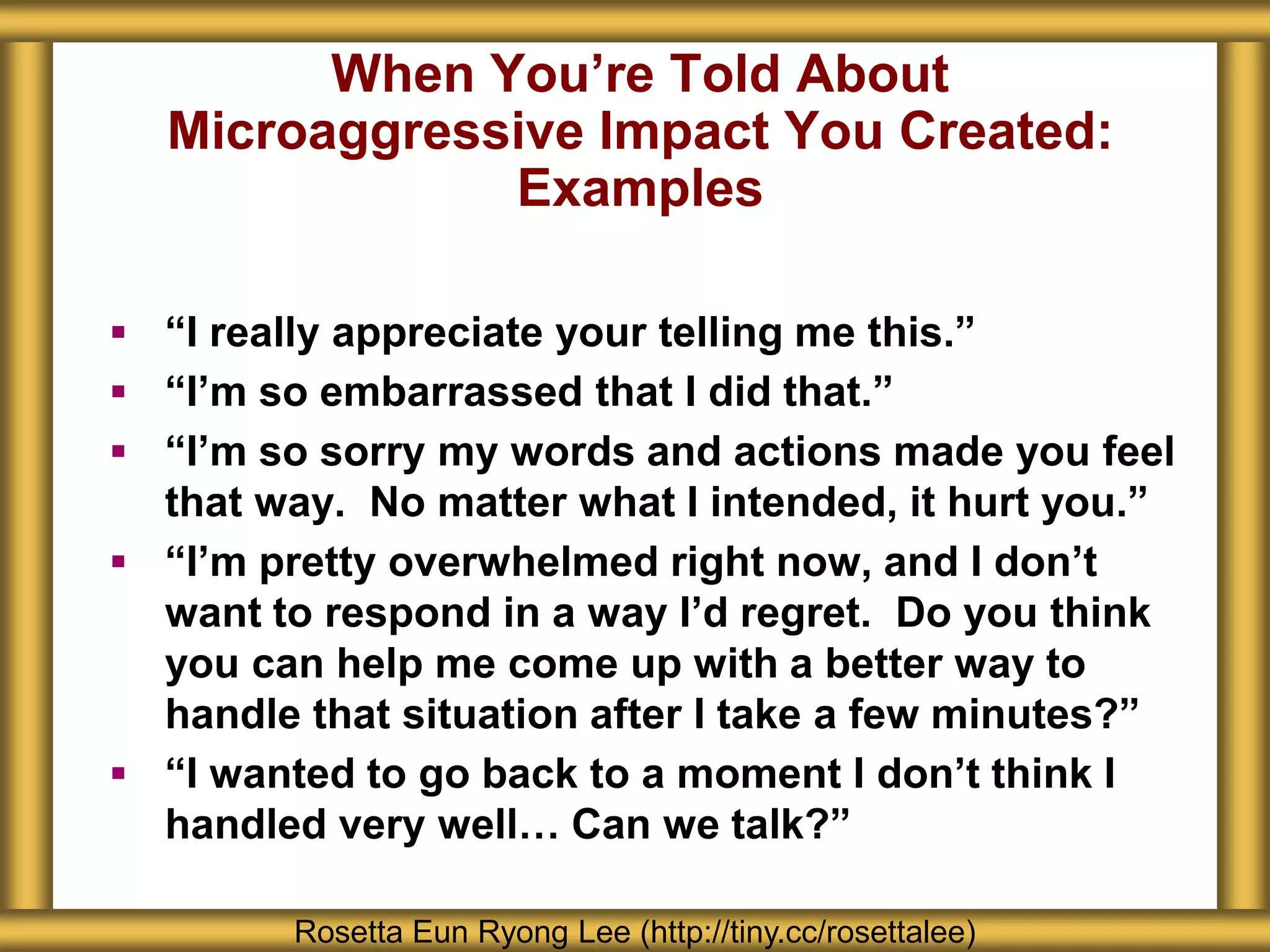 When You’re Told About Microaggressive Impact You Created: Examples

▪ “I really appreciate your telling me this.”

▪ “I’m so embarrassed that I did that.”

▪ “I’m so sorry my words and actions made you feel that way. No matter what I intended, it hurt you.”

▪ “I’m pretty overwhelmed right now, and I don’t want to respond in a way I’d regret. Do you think you can help me come up with a better way to handle that situation after I take a few minutes?”

▪ “I wanted to go back to a moment I don’t think I handled very well… Can we talk?”

Rosetta Eun Ryong Lee (http://tiny.cc/rosettalee)